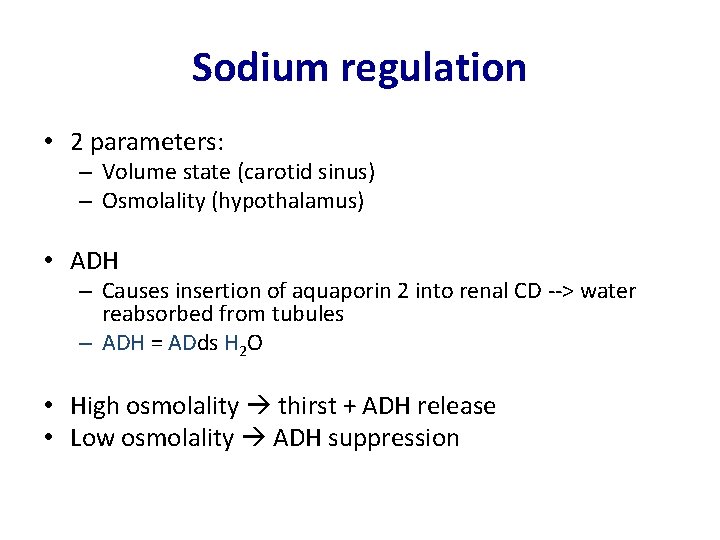 Sodium regulation

• 2 parameters:
– Volume state (carotid sinus)
– Osmolality (hypothalamus)

• ADH
– Causes insertion of aquaporin 2 into renal CD --> water reabsorbed from tubules
– ADH = ADds $H_2O$

• High osmolality → thirst + ADH release
• Low osmolality → ADH suppression